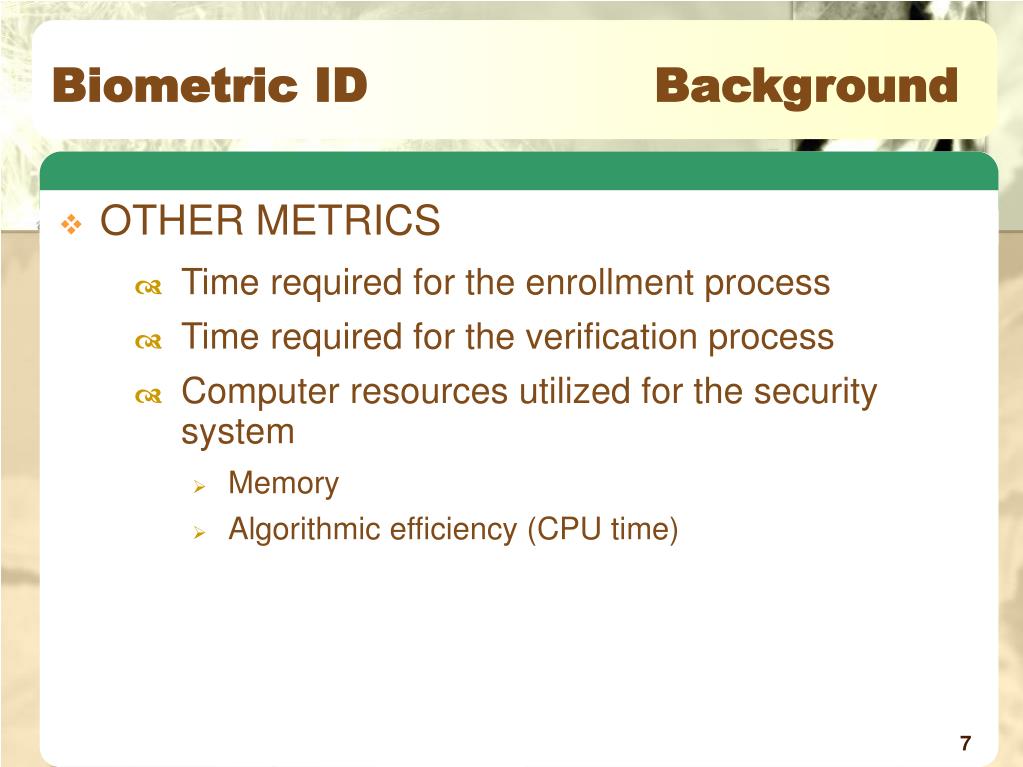 Biometric ID Background

OTHER METRICS

Time required for the enrollment process

Time required for the verification process

Computer resources utilized for the security system

Memory

Algorithmic efficiency (CPU time)

7